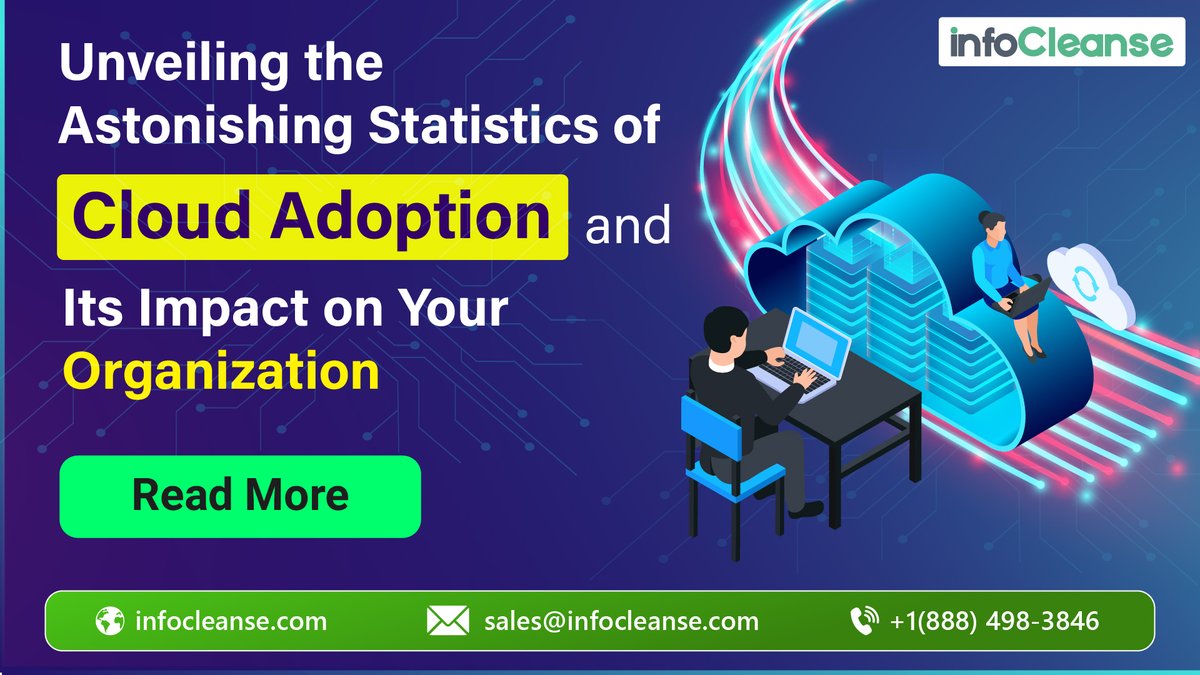 infoCleanse

Unveiling the Astonishing Statistics of Cloud Adoption and Its Impact on Your Organization

Read More

infocleanse.com
sales@infocleanse.com
+1(888) 498-3846